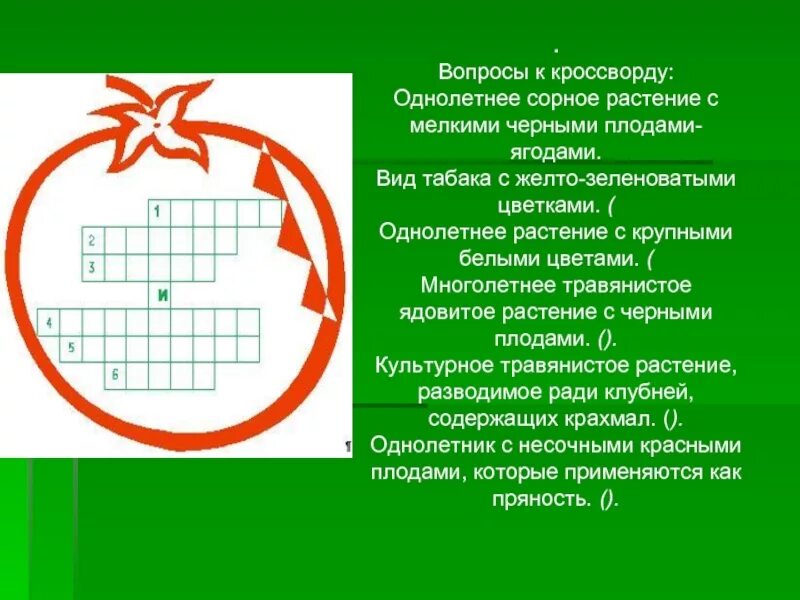 1

2

3

и

4

5

6

.
Вопросы к кроссворду:
Однолетнее сорное растение с мелкими черными плодами-ягодами.
Вид табака с желто-зеленоватыми цветками. (
Однолетнее растение с крупными белыми цветами. (
Многолетнее травянистое ядовитое растение с черными плодами. ().
Культурное травянистое растение, разводимое ради клубней, содержащих крахмал. ().
Однолетник с несочными красными плодами, которые применяются как пряность. ().